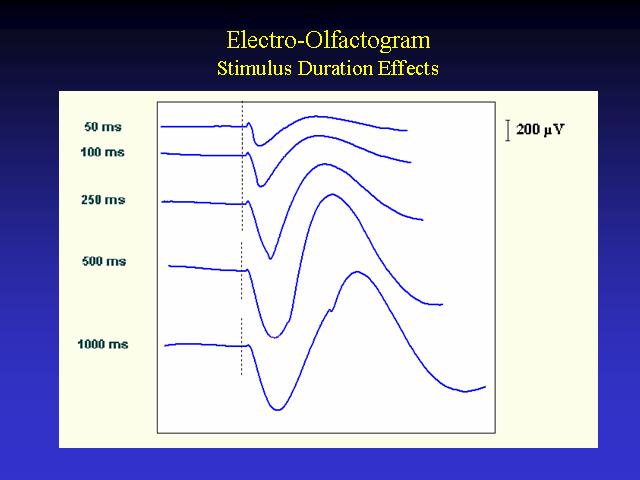 Electro-Olfactogram
Stimulus Duration Effects

50 ms
100 ms
250 ms
500 ms
1000 ms

200 µV